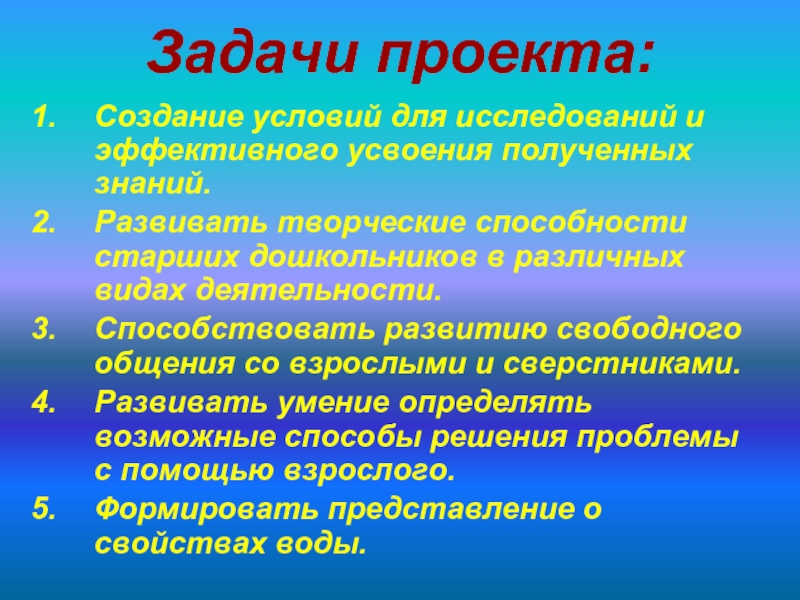 Задачи проекта:

1. Создание условий для исследований и эффективного усвоения полученных знаний.
2. Развивать творческие способности старших дошкольников в различных видах деятельности.
3. Способствовать развитию свободного общения со взрослыми и сверстниками.
4. Развивать умение определять возможные способы решения проблемы с помощью взрослого.
5. Формировать представление о свойствах воды.